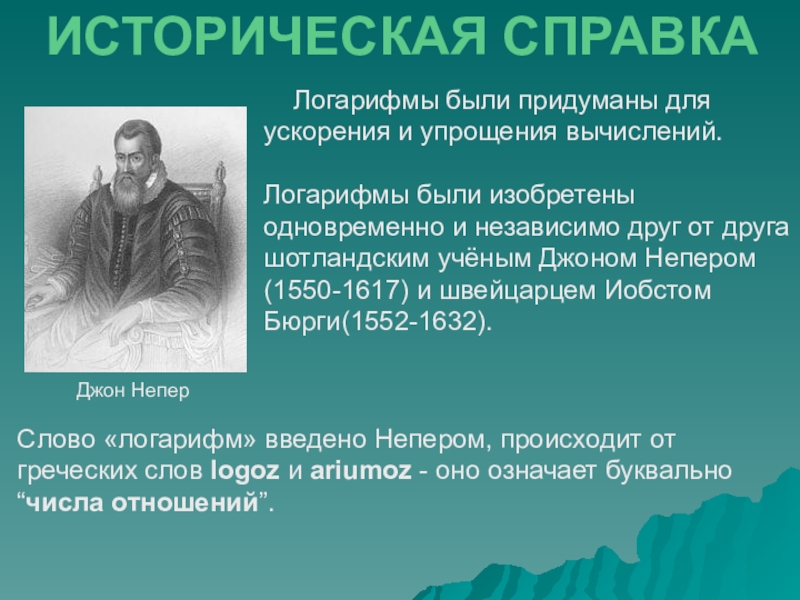 ИСТОРИЧЕСКАЯ СПРАВКА

Логарифмы были придуманы для ускорения и упрощения вычислений.

Логарифмы были изобретены одновременно и независимо друг от друга шотландским учёным Джоном Непером (1550-1617) и швейцарцем Иобстом Бюрги(1552-1632).

Джон Непер

Слово «логарифм» введено Непером, происходит от греческих слов logoz и ariumoz - оно означает буквально “числа отношений”.